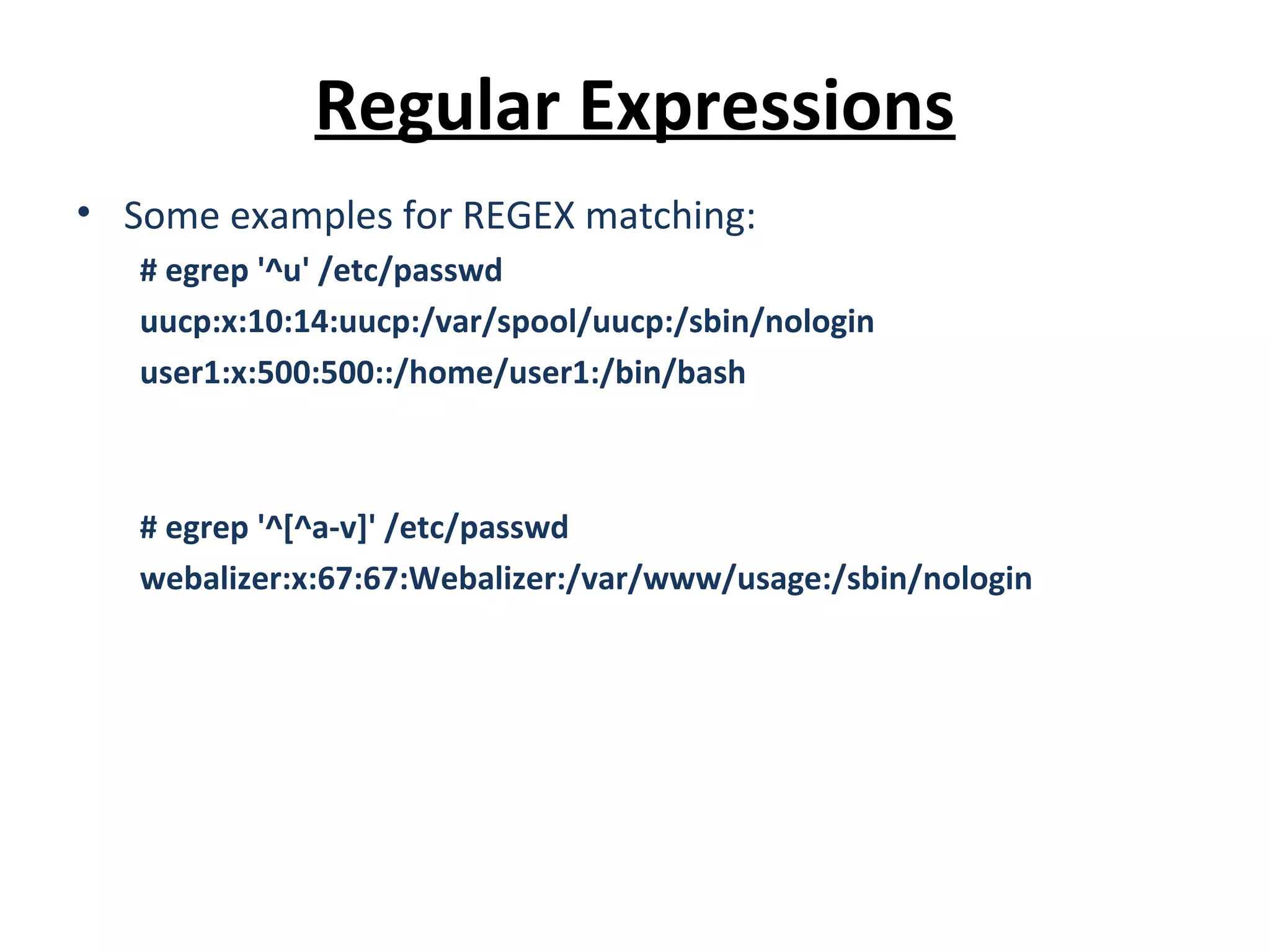 Regular Expressions

• Some examples for REGEX matching:

# egrep '^u' /etc/passwd
uucp:x:10:14:uucp:/var/spool/uucp:/sbin/nologin
user1:x:500:500::/home/user1:/bin/bash

# egrep '^[^a-v]' /etc/passwd
webalizer:x:67:67:Webalizer:/var/www/usage:/sbin/nologin